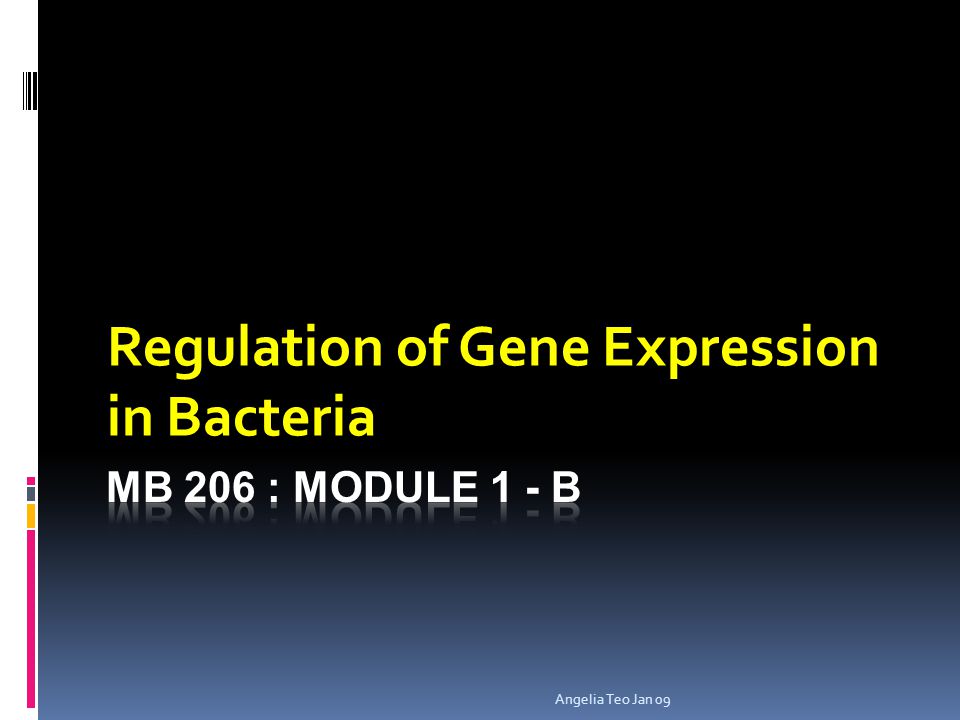 Regulation of Gene Expression in Bacteria

MB 206 : MODULE 1 - B

Angelia Teo Jan 09